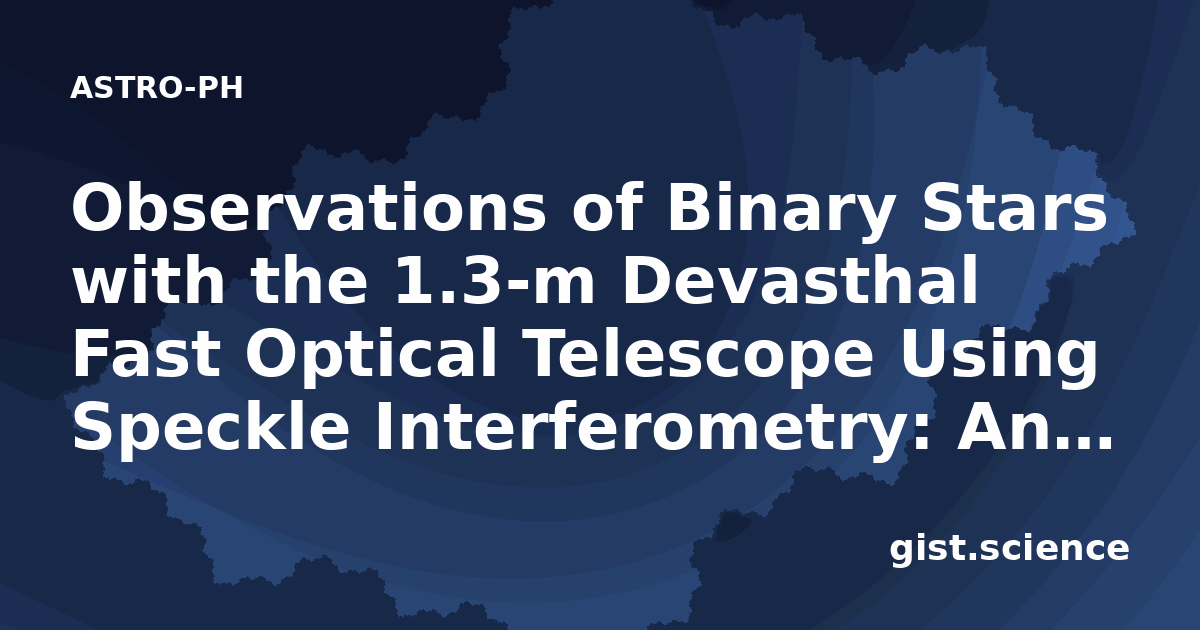 ASTRO-PH

Observations of Binary Stars with the 1.3-m Devasthal Fast Optical Telescope Using Speckle Interferometry: An…

gist.science